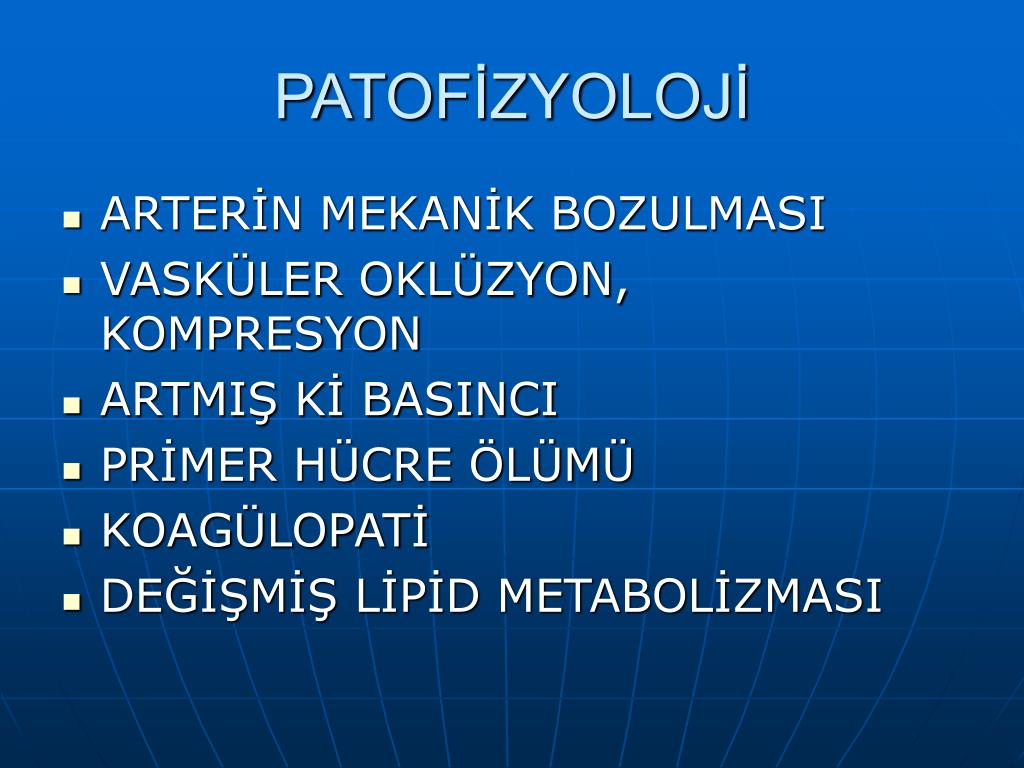 PATOFİZYOLOJİ

- ARTERİN MEKANİK BOZULMASI
- VASKÜLER OKLÜZYON, KOMPRESYON
- ARTMIŞ Kİ BASINCI
- PRİMER HÜCRE ÖLÜMÜ
- KOAGÜLOPATİ
- DEĞİŞMİŞ LİPİD METABOLİZMASI